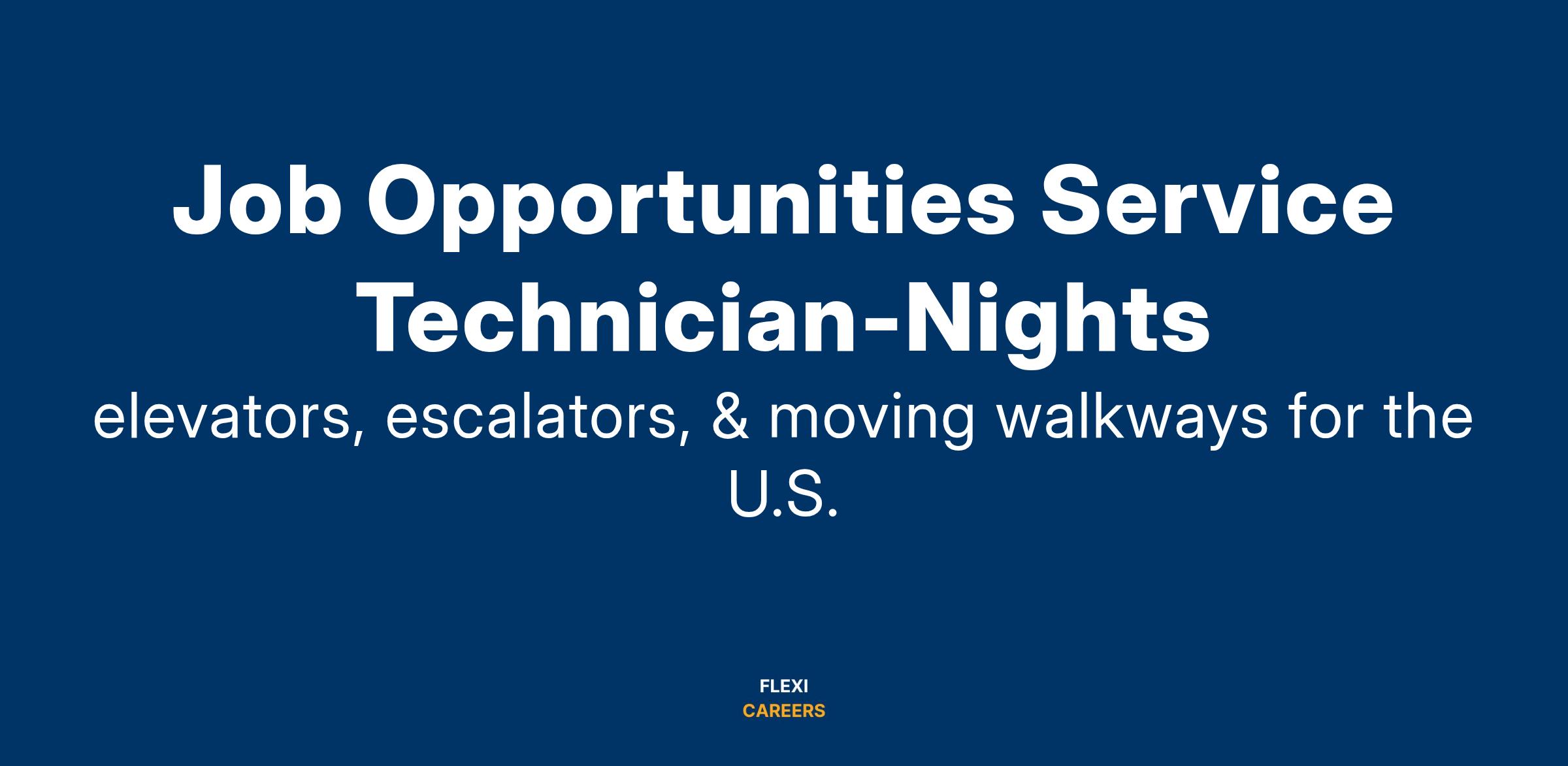 Job Opportunities Service Technician-Nights

elevators, escalators, & moving walkways for the U.S.

FLEXI
CAREERS